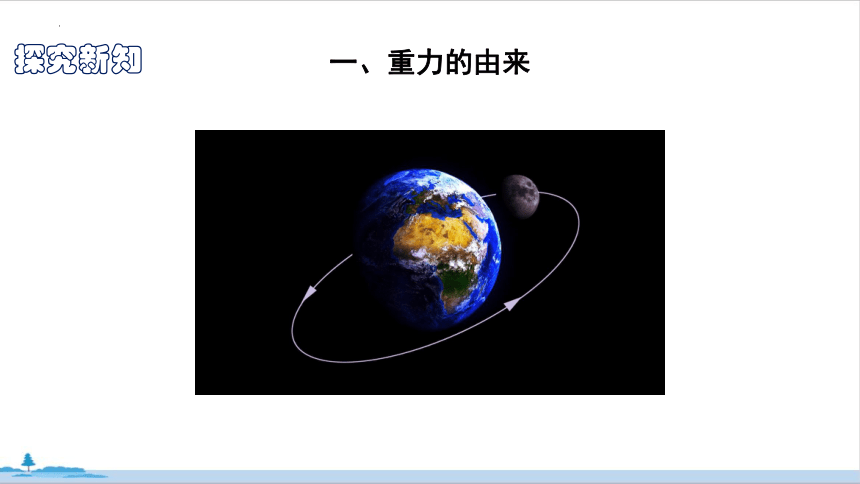 探究新知

一、重力的由来